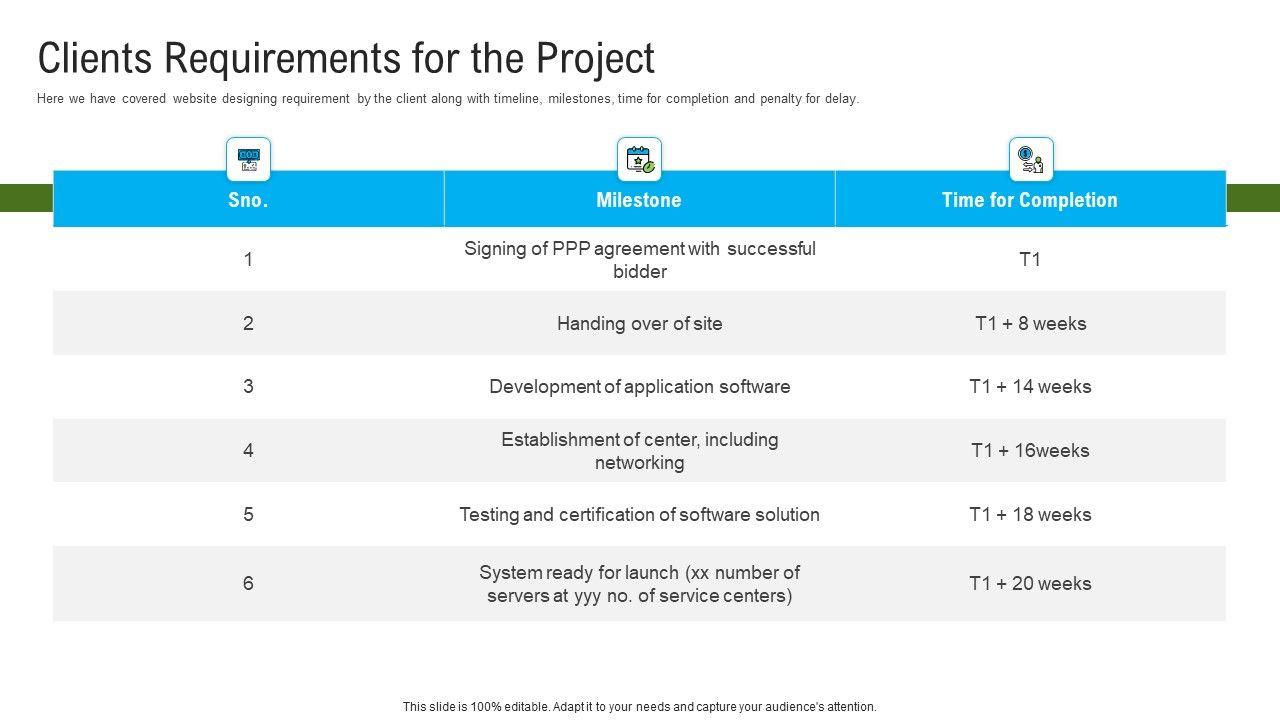 Clients Requirements for the Project

Here we have covered website designing requirement by the client along with timeline, milestones, time for completion and penalty for delay.

| Sno. | Milestone | Time for Completion |
|---|---|---|
| 1 | Signing of PPP agreement with successful bidder | T1 |
| 2 | Handing over of site | T1 + 8 weeks |
| 3 | Development of application software | T1 + 14 weeks |
| 4 | Establishment of center, including networking | T1 + 16weeks |
| 5 | Testing and certification of software solution | T1 + 18 weeks |
| 6 | System ready for launch (xx number of servers at yyy no. of service centers) | T1 + 20 weeks |

This slide is 100% editable. Adapt it to your needs and capture your audience's attention.